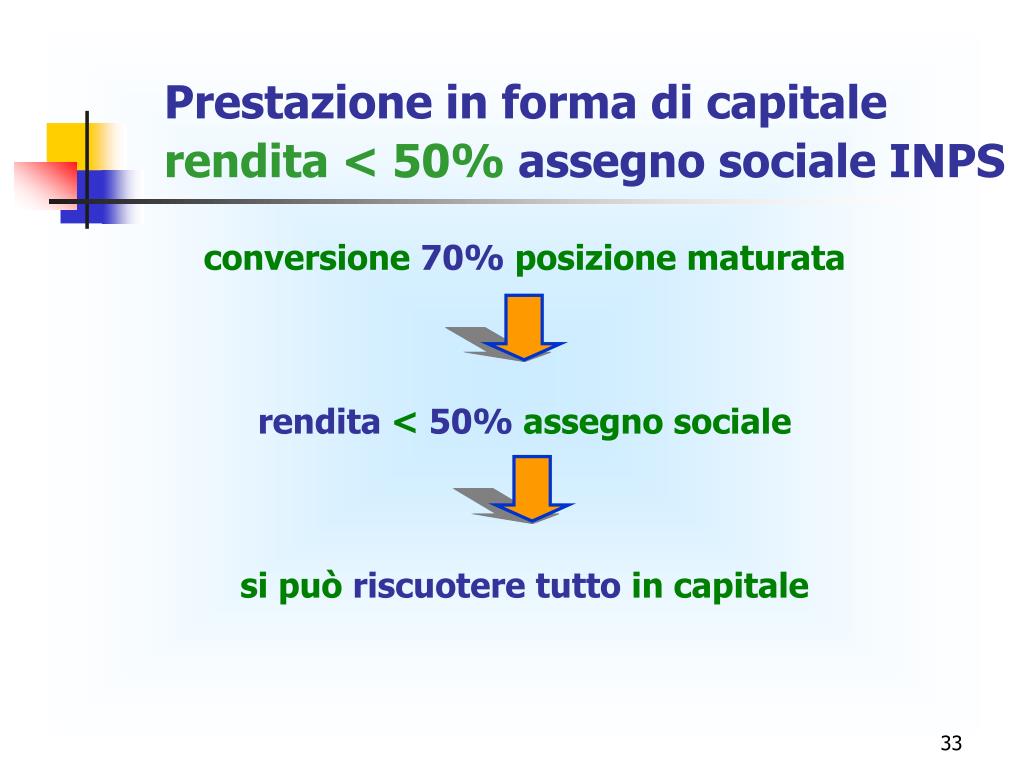 Prestazione in forma di capitale
rendita < 50% assegno sociale INPS

conversione 70% posizione maturata

rendita < 50% assegno sociale

si può riscuotere tutto in capitale

33